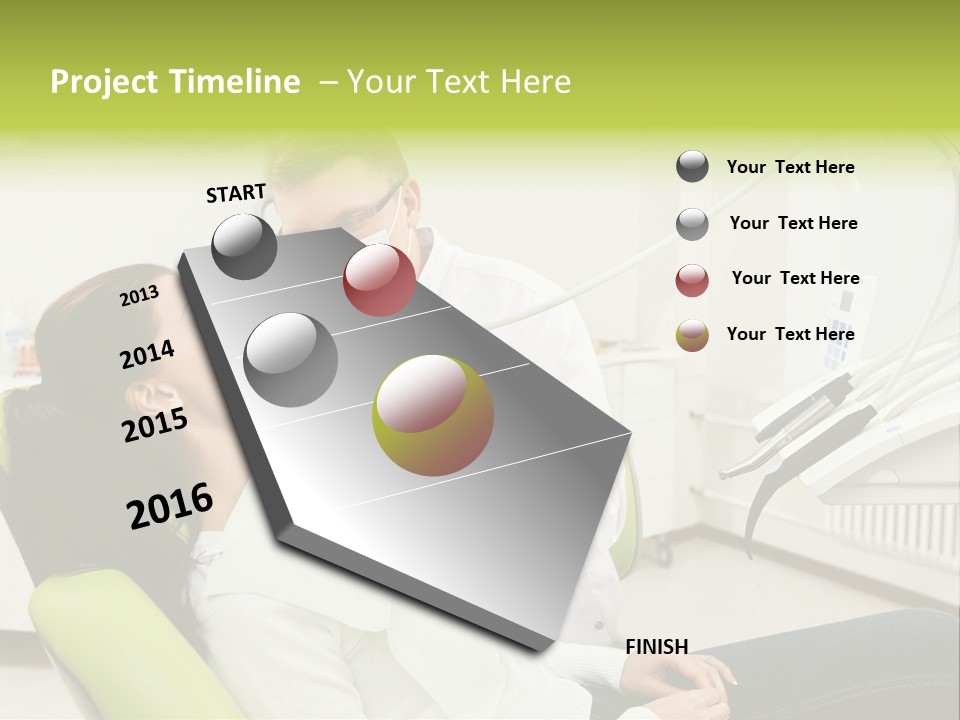 Project Timeline – Your Text Here

START

2013

2014

2015

2016

FINISH

Your Text Here

Your Text Here

Your Text Here

Your Text Here